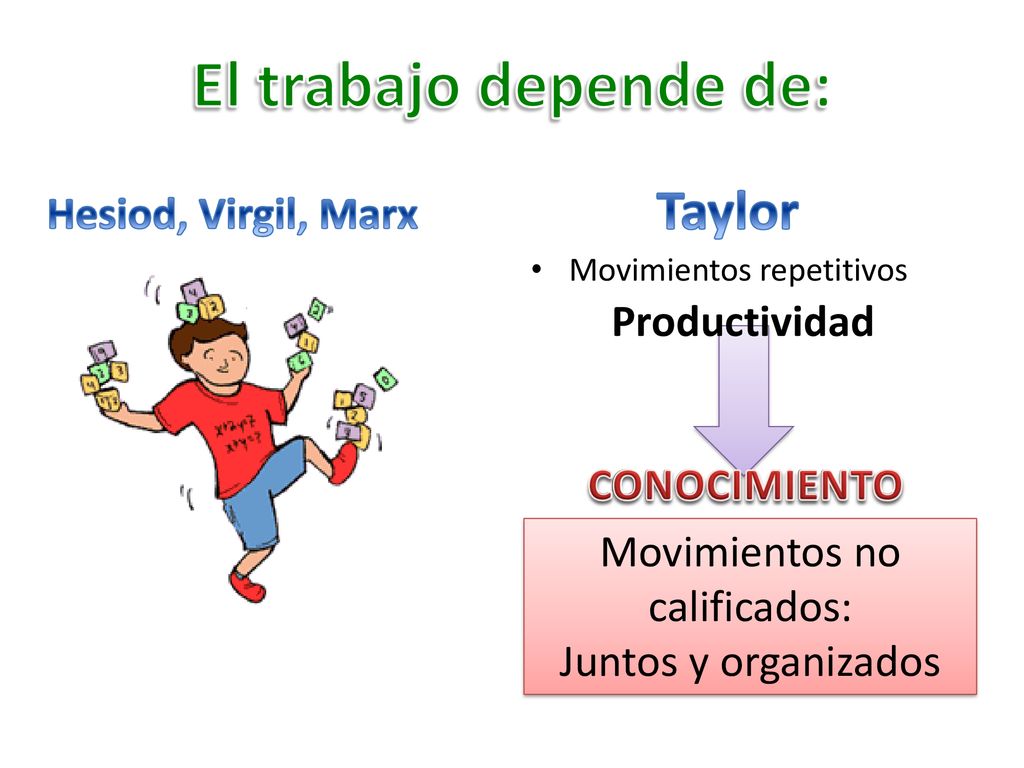 El trabajo depende de:

Hesiod, Virgil, Marx

Taylor

• Movimientos repetitivos

Productividad

CONOCIMIENTO

Movimientos no calificados:
Juntos y organizados